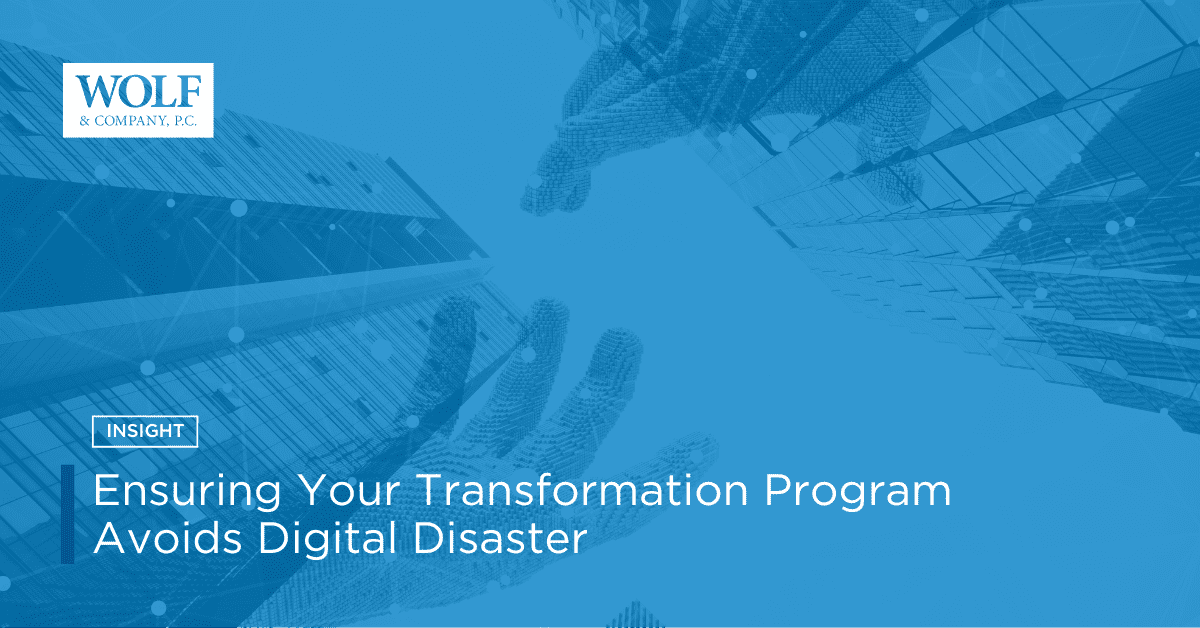 WOLF
& COMPANY, P.C.

INSIGHT

Ensuring Your Transformation Program Avoids Digital Disaster